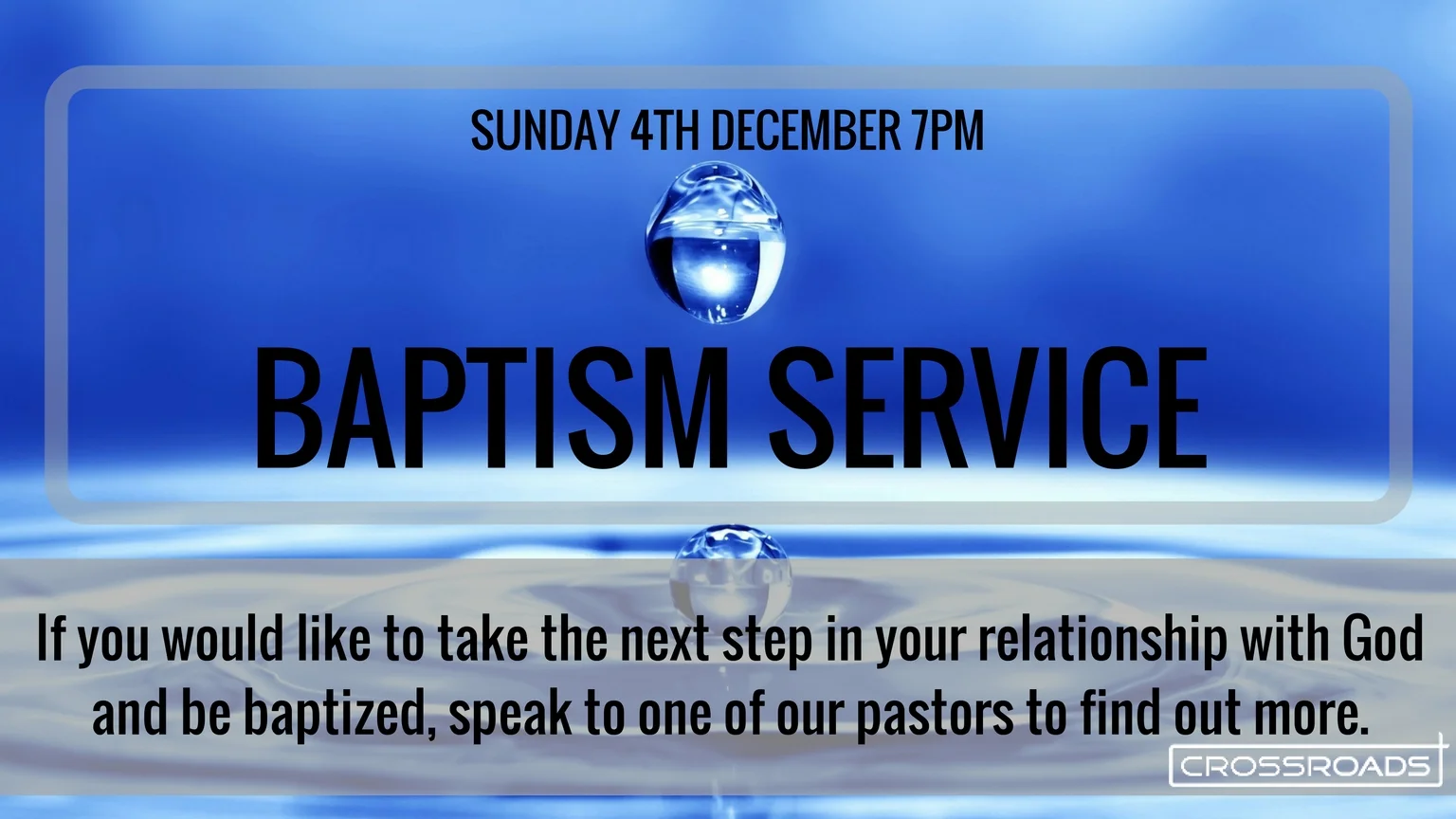 SUNDAY 4TH DECEMBER 7PM

BAPTISM SERVICE

If you would like to take the next step in your relationship with God and be baptized, speak to one of our pastors to find out more.

CROSSROADS